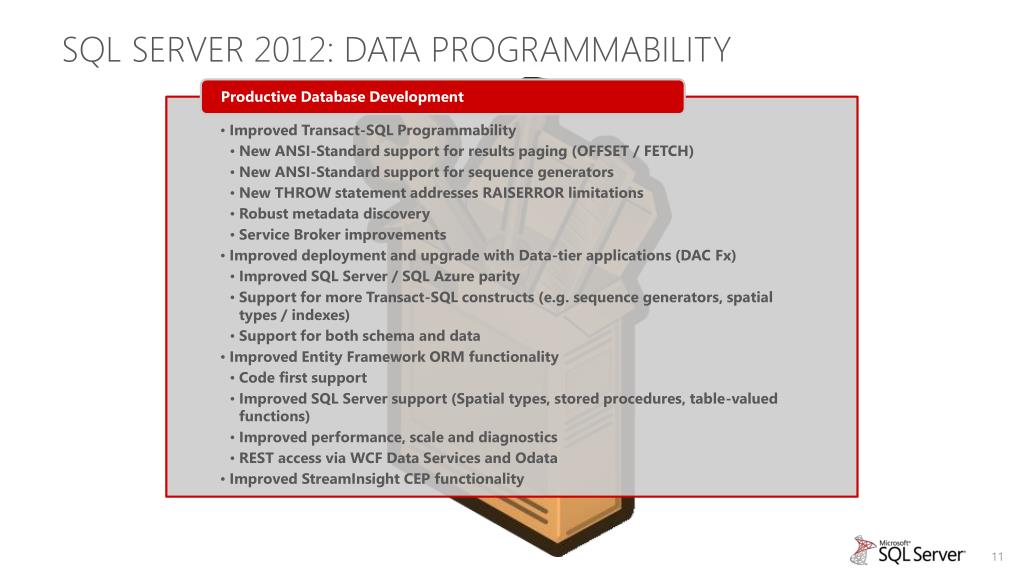 SQL SERVER 2012: DATA PROGRAMMABILITY

Productive Database Development

• Improved Transact-SQL Programmability
  • New ANSI-Standard support for results paging (OFFSET / FETCH)
  • New ANSI-Standard support for sequence generators
  • New THROW statement addresses RAISERROR limitations
  • Robust metadata discovery
  • Service Broker improvements
• Improved deployment and upgrade with Data-tier applications (DAC Fx)
  • Improved SQL Server / SQL Azure parity
  • Support for more Transact-SQL constructs (e.g. sequence generators, spatial types / indexes)
  • Support for both schema and data
• Improved Entity Framework ORM functionality
  • Code first support
  • Improved SQL Server support (Spatial types, stored procedures, table-valued functions)
  • Improved performance, scale and diagnostics
  • REST access via WCF Data Services and Odata
• Improved StreamInsight CEP functionality

Microsoft SQL Server

11